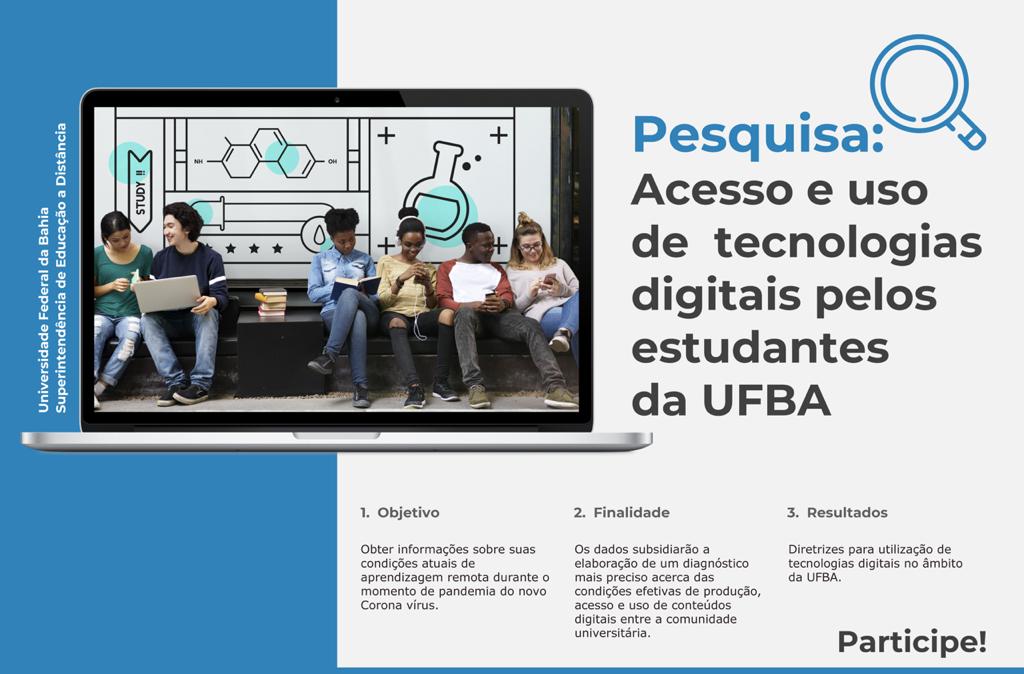 Universidade Federal da Bahia
Superintendência de Educação a Distância

STUDY !!

NH

OH

Pesquisa:
Acesso e uso de tecnologias digitais pelos estudantes da UFBA

1. Objetivo

Obter informações sobre suas condições atuais de aprendizagem remota durante o momento de pandemia do novo Corona vírus.

2. Finalidade

Os dados subsidiarão a elaboração de um diagnóstico mais preciso acerca das condições efetivas de produção, acesso e uso de conteúdos digitais entre a comunidade universitária.

3. Resultados

Diretrizes para utilização de tecnologias digitais no âmbito da UFBA.

Participe!